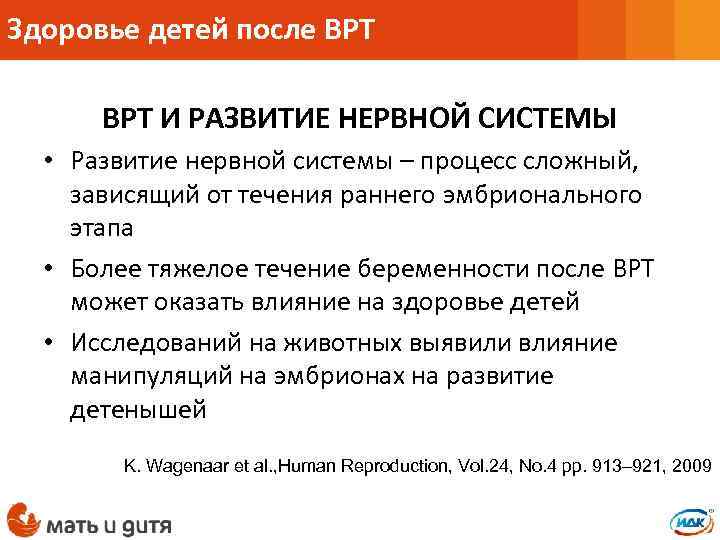 Здоровье детей после ВРТ

ВРТ И РАЗВИТИЕ НЕРВНОЙ СИСТЕМЫ

• Развитие нервной системы – процесс сложный, зависящий от течения раннего эмбрионального этапа

• Более тяжелое течение беременности после ВРТ может оказать влияние на здоровье детей

• Исследований на животных выявили влияние манипуляций на эмбрионах на развитие детенышей

K. Wagenaar et al.,Human Reproduction, Vol.24, No.4 pp. 913–921, 2009

мать и дитя

ИДК